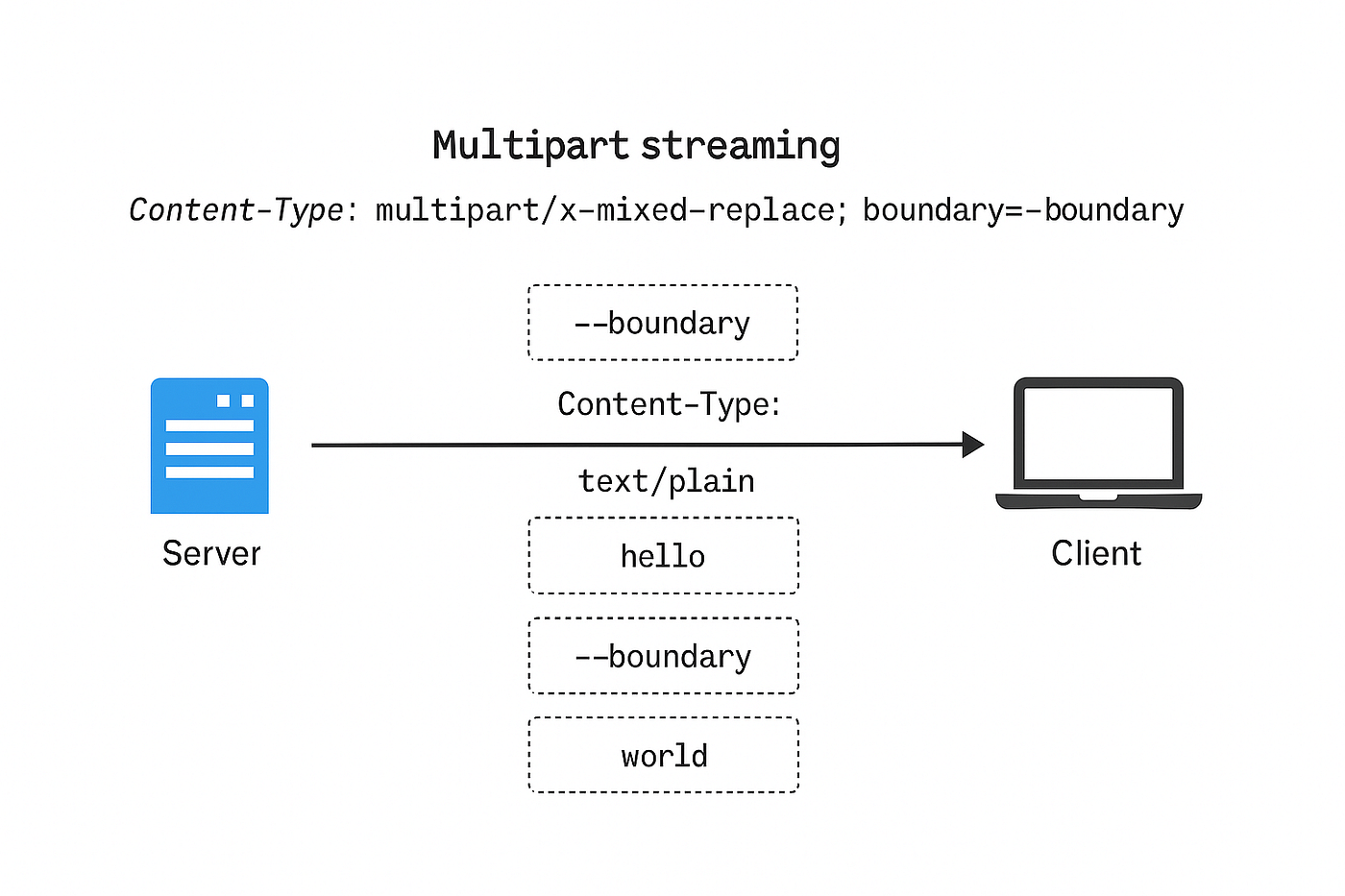 Multipart streaming

Content-Type: multipart/x-mixed-replace; boundary=-boundary

--boundary

Content-Type:

text/plain

hello

--boundary

world

Server

Client